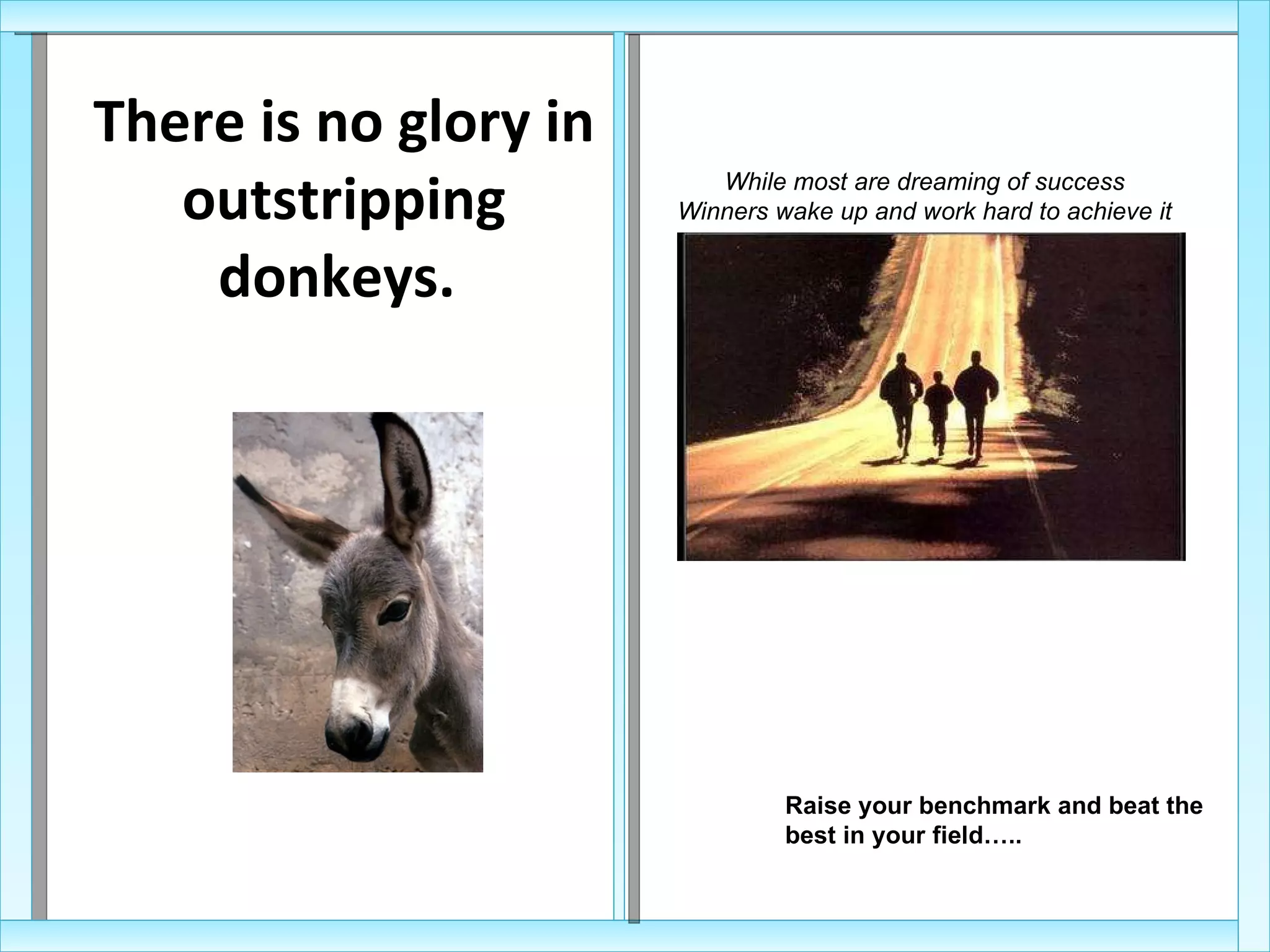 There is no glory in outstripping donkeys.

While most are dreaming of success
Winners wake up and work hard to achieve it

Raise your benchmark and beat the best in your field…..